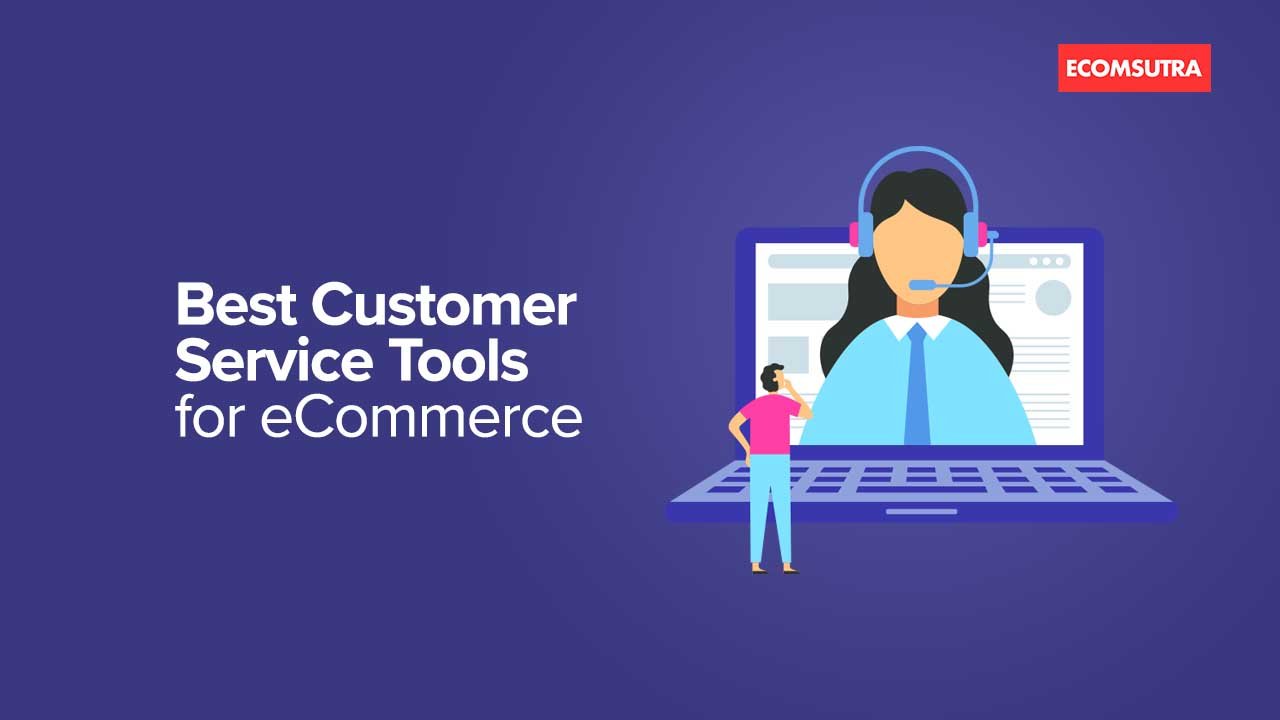 ECOMSUTRA

Best Customer Service Tools for eCommerce